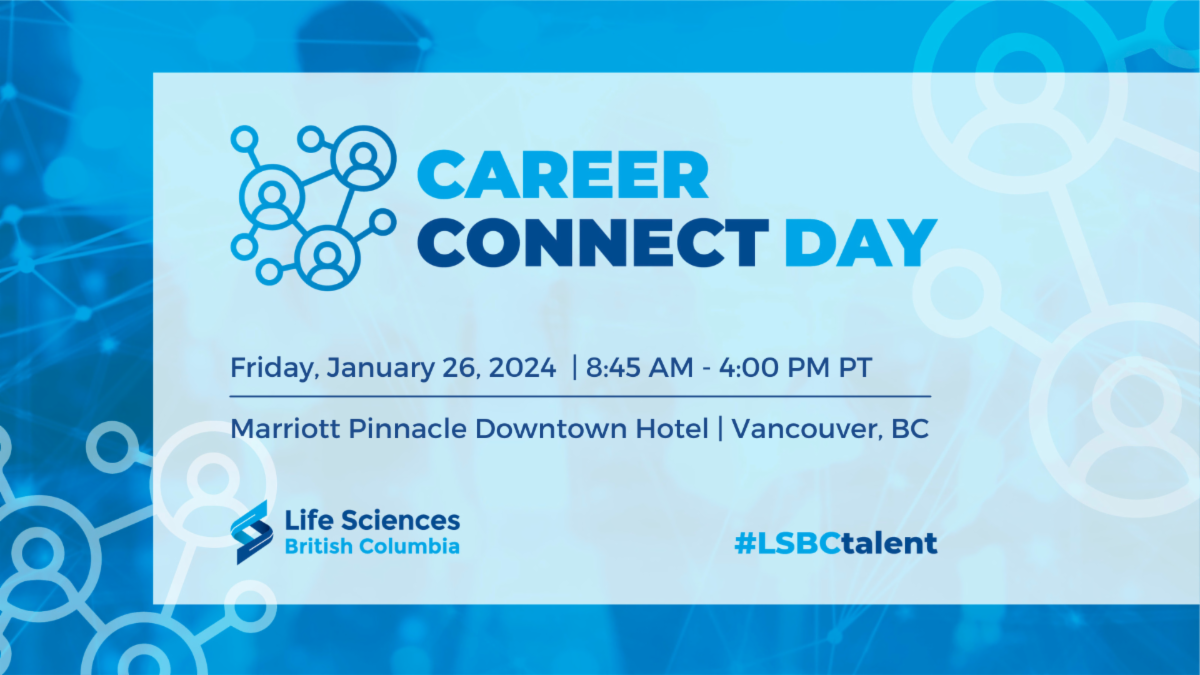 CAREER
CONNECT DAY

Friday, January 26, 2024 | 8:45 AM - 4:00 PM PT

Marriott Pinnacle Downtown Hotel | Vancouver, BC

Life Sciences
British Columbia

#LSBCtalent